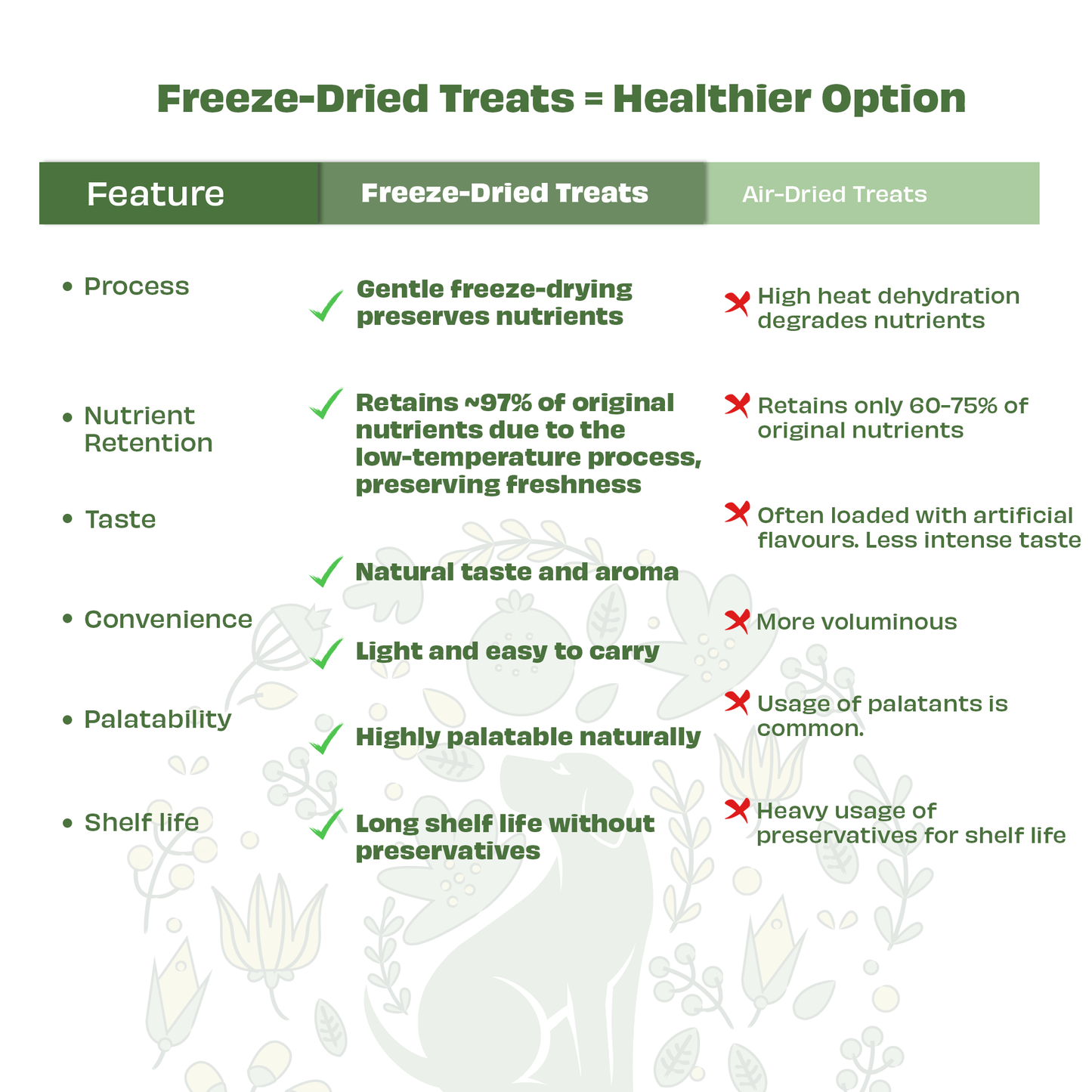 Freeze-Dried Treats = Healthier Option

| Feature | Freeze-Dried Treats | Air-Dried Treats |
|---|---|---|
| • Process | Gentle freeze-drying preserves nutrients | High heat dehydration degrades nutrients |
| • Nutrient Retention | Retains ~97% of original nutrients due to the low-temperature process, preserving freshness | Retains only 60-75% of original nutrients |
| • Taste | Natural taste and aroma | Often loaded with artificial flavours. Less intense taste |
| • Convenience | Light and easy to carry | More voluminous |
| • Palatability | Highly palatable naturally | Usage of palatants is common. |
| • Shelf life | Long shelf life without preservatives | Heavy usage of preservatives for shelf life |